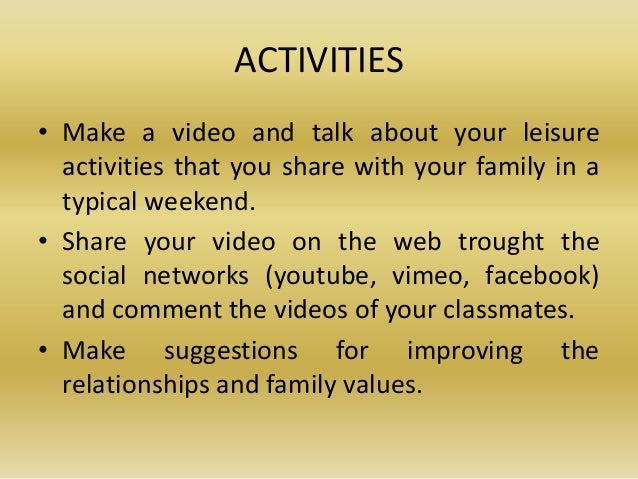 ACTIVITIES

• Make a video and talk about your leisure activities that you share with your family in a typical weekend.

• Share your video on the web trought the social networks (youtube, vimeo, facebook) and comment the videos of your classmates.

• Make suggestions for improving the relationships and family values.